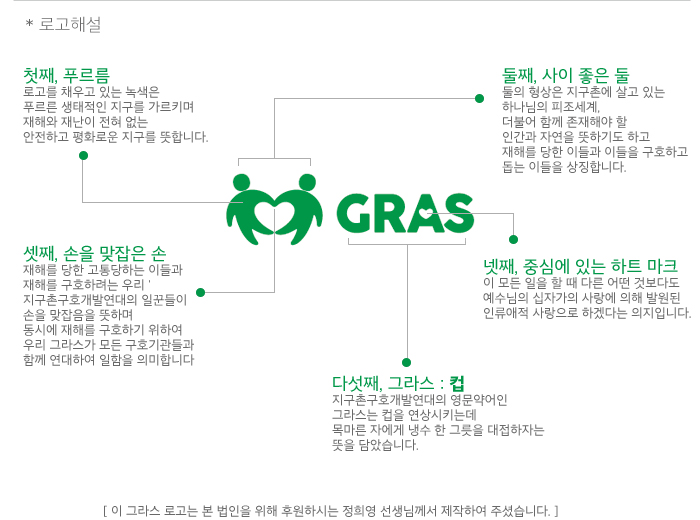 * 로고해설

첫째, 푸르름
로고를 채우고 있는 녹색은 푸르른 생태적인 지구를 가르키며 재해와 재난이 전혀 없는 안전하고 평화로운 지구를 뜻합니다.

둘째, 사이 좋은 둘
둘의 형상은 지구촌에 살고 있는 하나님의 피조세계, 더불어 함께 존재해야 할 인간과 자연을 뜻하기도 하고 재해를 당한 이들과 이들을 구호하고 돕는 이들을 상징합니다.

GRAS

셋째, 손을 맞잡은 손
재해를 당한 고통당하는 이들과 재해를 구호하려는 우리 ' 지구촌구호개발연대의 일꾼들이 손을 맞잡음을 뜻하며 동시에 재해를 구호하기 위하여 우리 그라스가 모든 구호기관들과 함께 연대하여 일함을 의미합니다

넷째, 중심에 있는 하트 마크
이 모든 일을 할 때 다른 어떤 것보다도 예수님의 십자가의 사랑에 의해 발원된 인류애적 사랑으로 하겠다는 의지입니다.

다섯째, 그라스 : 컵
지구촌구호개발연대의 영문약어인 그라스는 컵을 연상시키는데 목마른 자에게 냉수 한 그릇을 대접하자는 뜻을 담았습니다.

[ 이 그라스 로고는 본 법인을 위해 후원하시는 정희영 선생님께서 제작하여 주셨습니다. ]